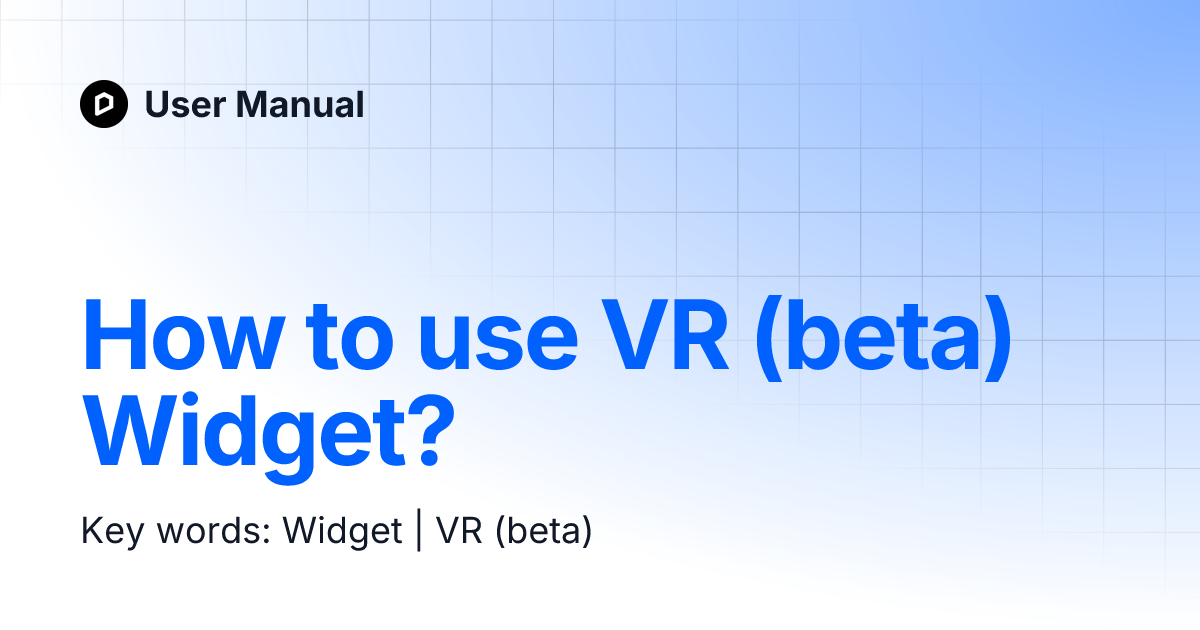 User Manual

How to use VR (beta) Widget?

Key words: Widget | VR (beta)